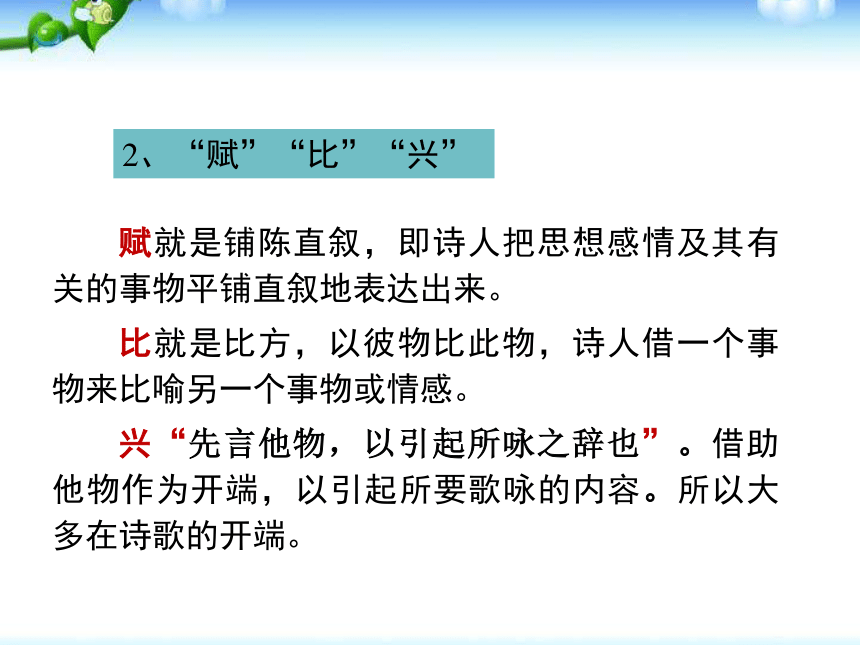 2、“赋”“比”“兴”

赋就是铺陈直叙，即诗人把思想感情及其有关的事物平铺直叙地表达出来。

比就是比方，以彼物比此物，诗人借一个事物来比喻另一个事物或情感。

兴“先言他物，以引起所咏之辞也”。借助他物作为开端，以引起所要歌咏的内容。所以大多在诗歌的开端。